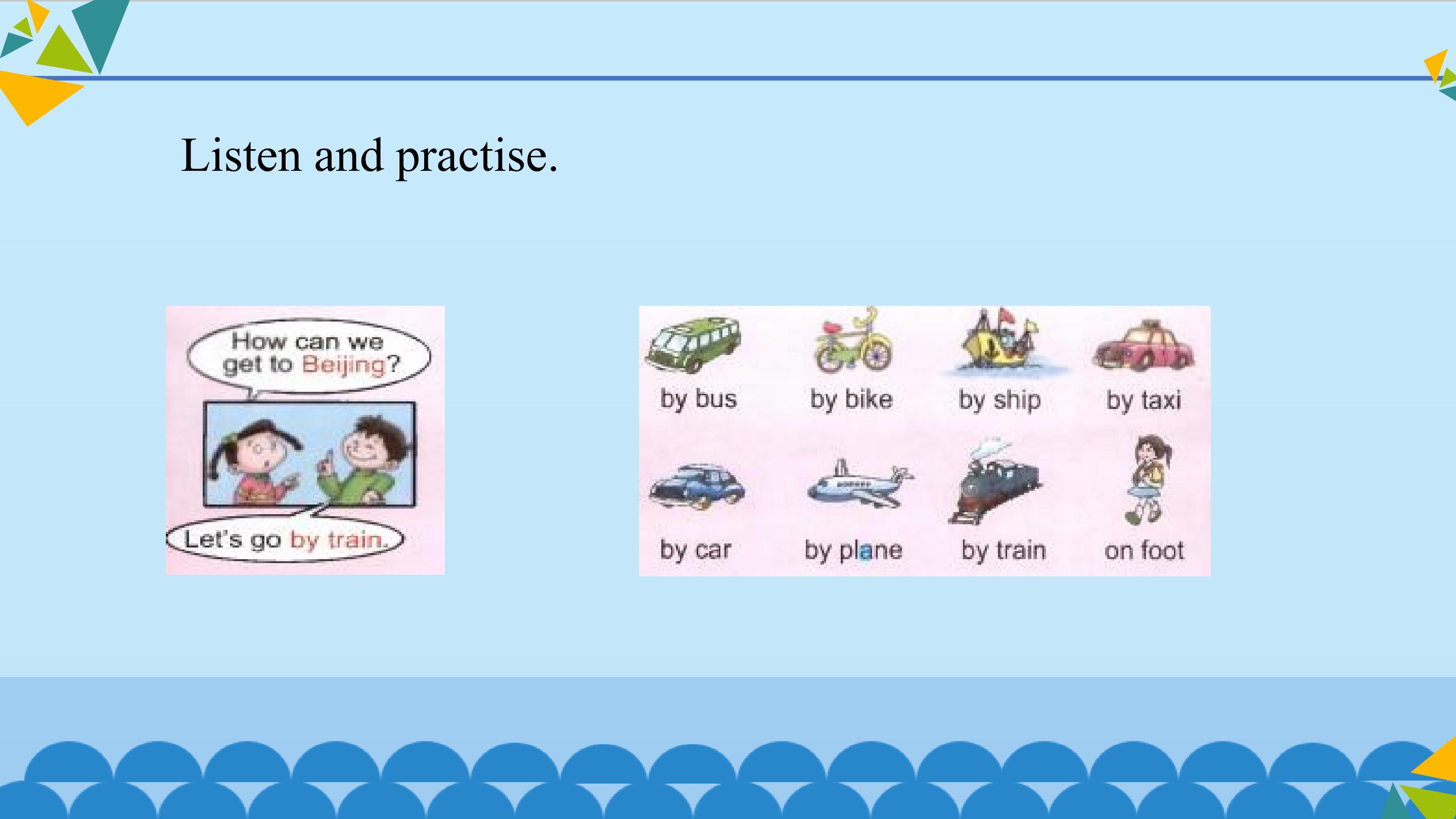 Listen and practise.

How can we get to Beijing?

Let's go by train.

by bus
by bike
by ship
by taxi
by car
by plane
by train
on foot